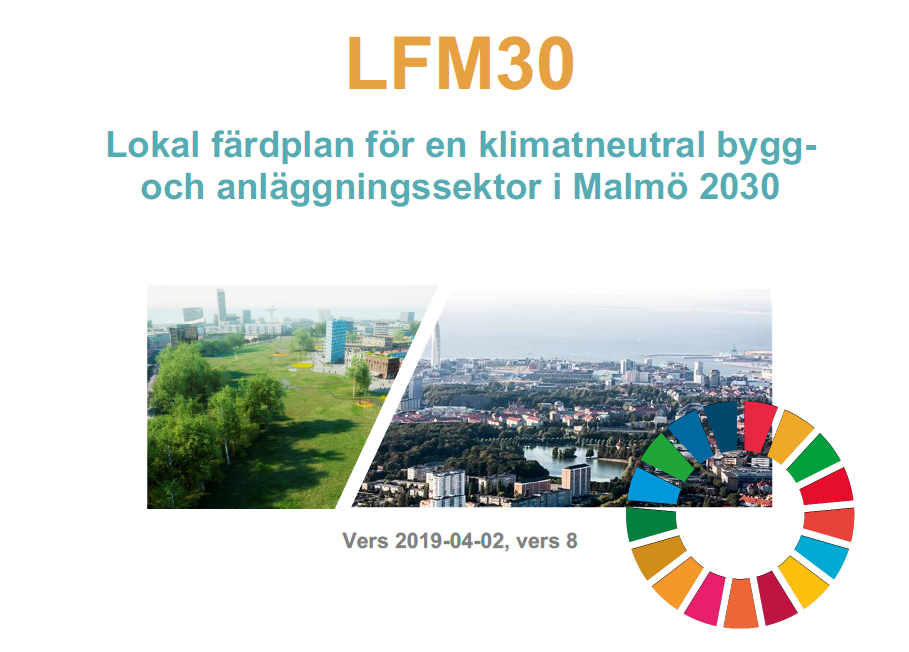 LFM30

Lokal färdplan för en klimatneutral bygg- och anläggningssektor i Malmö 2030

Vers 2019-04-02, vers 8